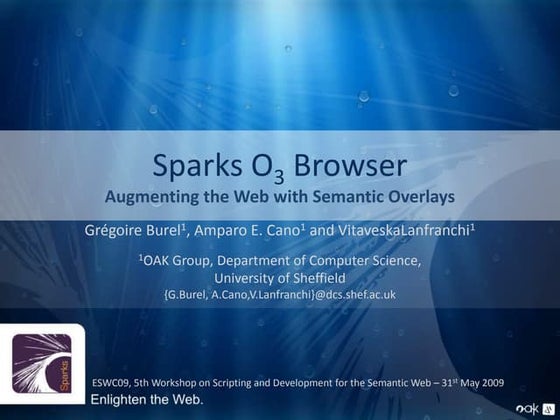 Sparks $O_3$ Browser

Augmenting the Web with Semantic Overlays

Grégoire Burel$^1$, Amparo E. Cano$^1$ and VitaveskaLanfranchi$^1$

$^1$OAK Group, Department of Computer Science, University of Sheffield

{G.Burel, A.Cano,V.Lanfranchi}@dcs.shef.ac.uk

Sparks

ESWC09, 5th Workshop on Scripting and Development for the Semantic Web – 31$^{st}$ May 2009

Enlighten the Web.

oak